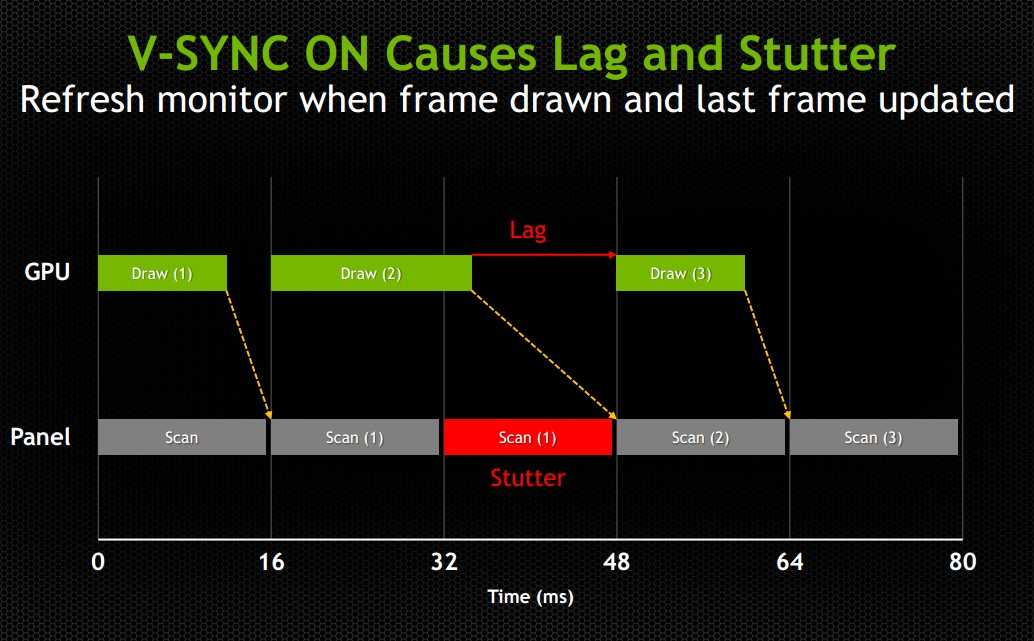 V-SYNC ON Causes Lag and Stutter
Refresh monitor when frame drawn and last frame updated

Lag

GPU
Draw (1)
Draw (2)
Draw (3)

Panel
Scan
Scan (1)
Scan (1)
Scan (2)
Scan (3)

Stutter

0
16
32
48
64
80
Time (ms)